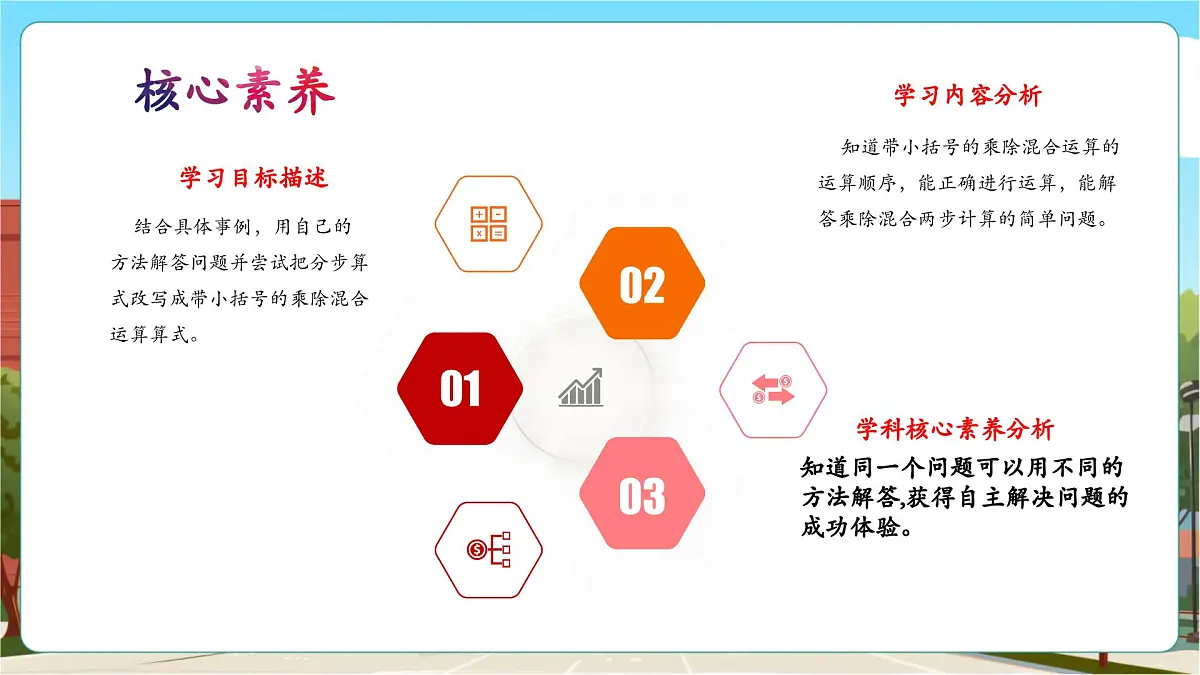 核心素养

学习目标描述

结合具体事例，用自己的方法解答问题并尝试把分步算式改写成带小括号的乘除混合运算算式。

01

02

03

学习内容分析

知道带小括号的乘除混合运算的运算顺序，能正确进行运算，能解答乘除混合两步计算的简单问题。

学科核心素养分析

知道同一个问题可以用不同的方法解答,获得自主解决问题的成功体验。